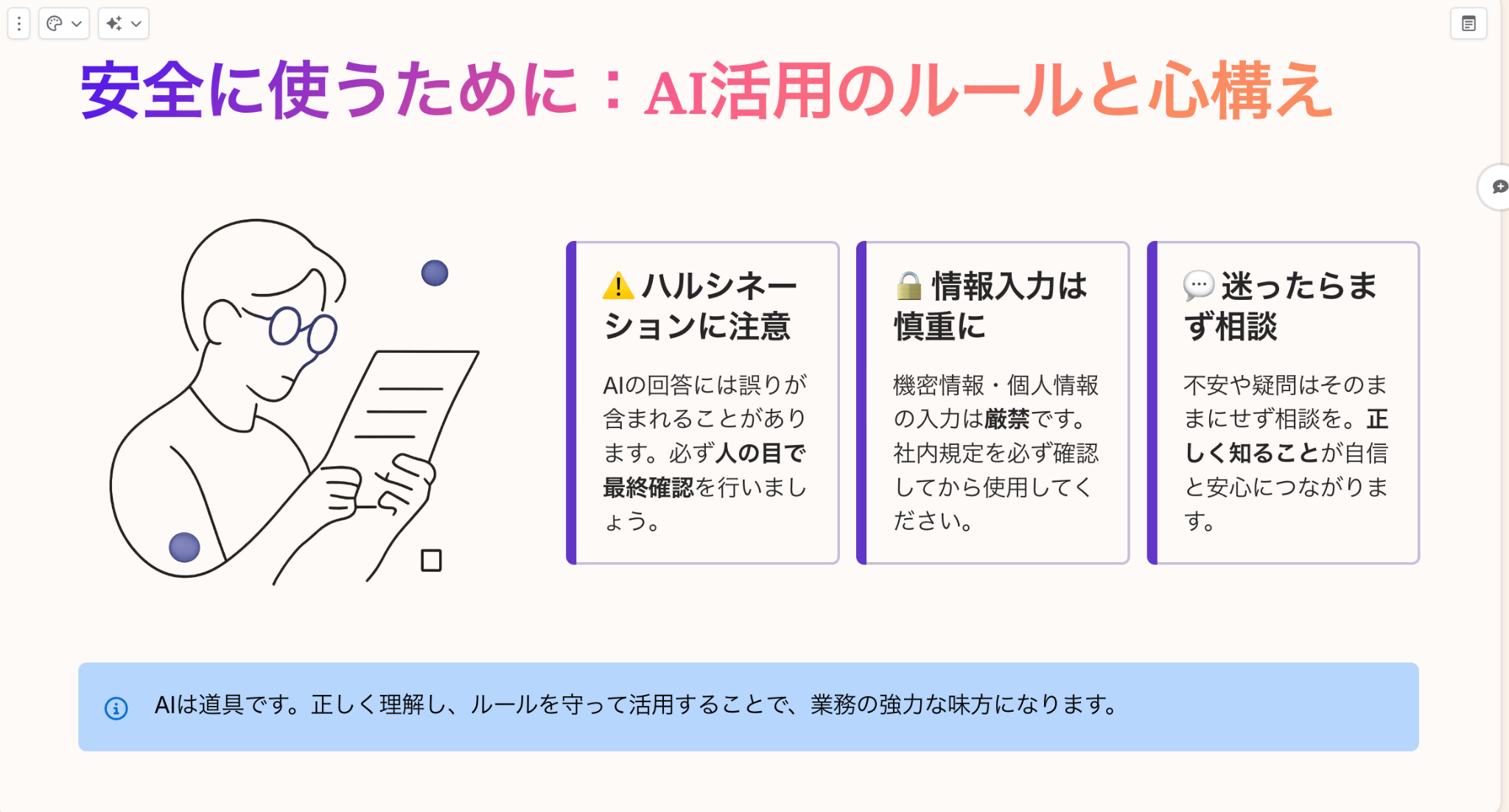 安全に使うために：AI活用のルールと心構え

⚠️ ハルシネーションに注意

AIの回答には誤りが含まれることがあります。必ず人の目で最終確認を行いましょう。

🔒 情報入力は慎重に

機密情報・個人情報の入力は厳禁です。社内規定を必ず確認してから使用してください。

💬 迷ったらまず相談

不安や疑問はそのままにせず相談を。正しく知ることが自信と安心につながります。

AIは道具です。正しく理解し、ルールを守って活用することで、業務の強力な味方になります。